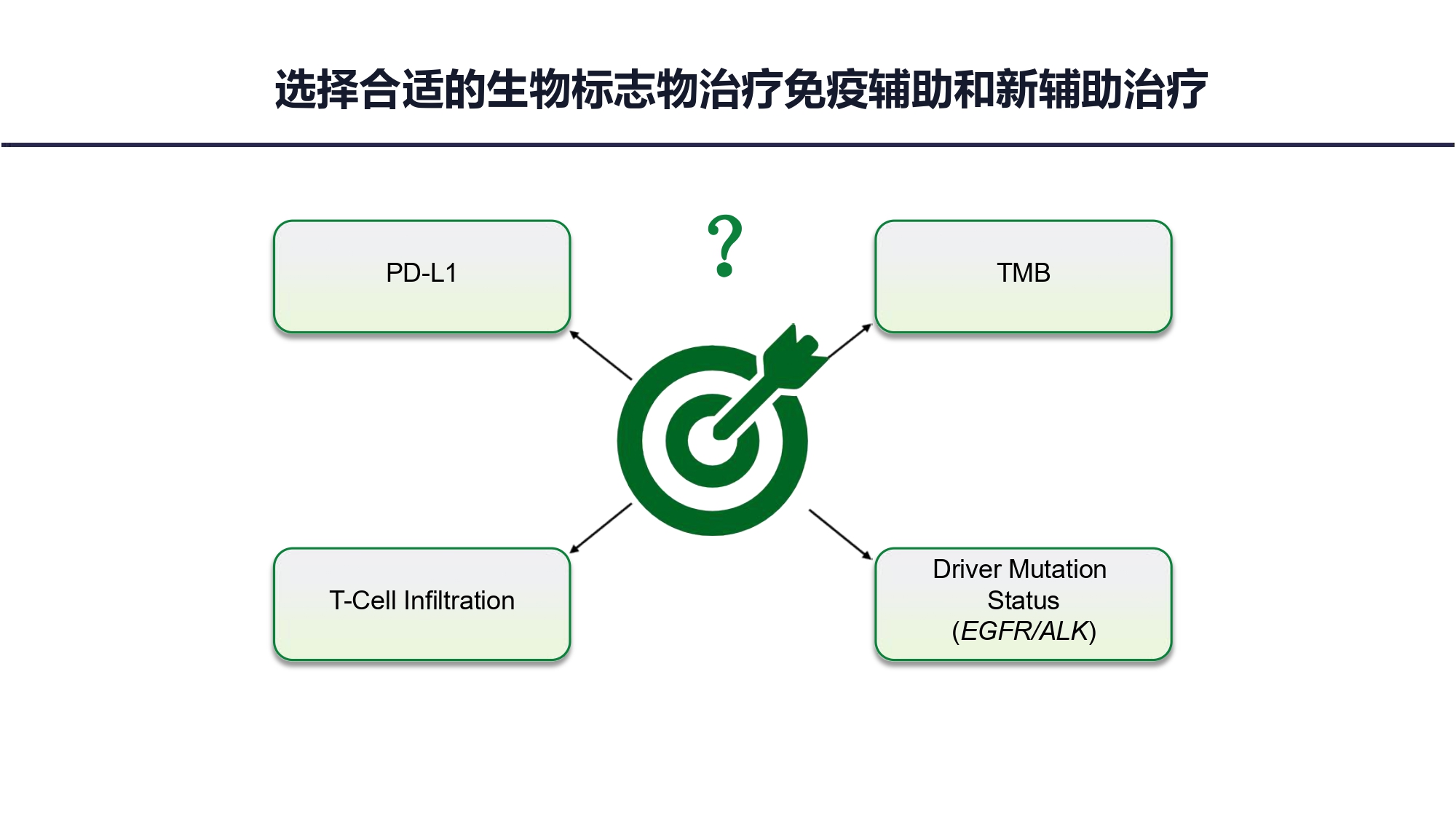 选择合适的生物标志物治疗免疫辅助和新辅助治疗

PD-L1

?

TMB

T-Cell Infiltration

Driver Mutation Status (EGFR/ALK)